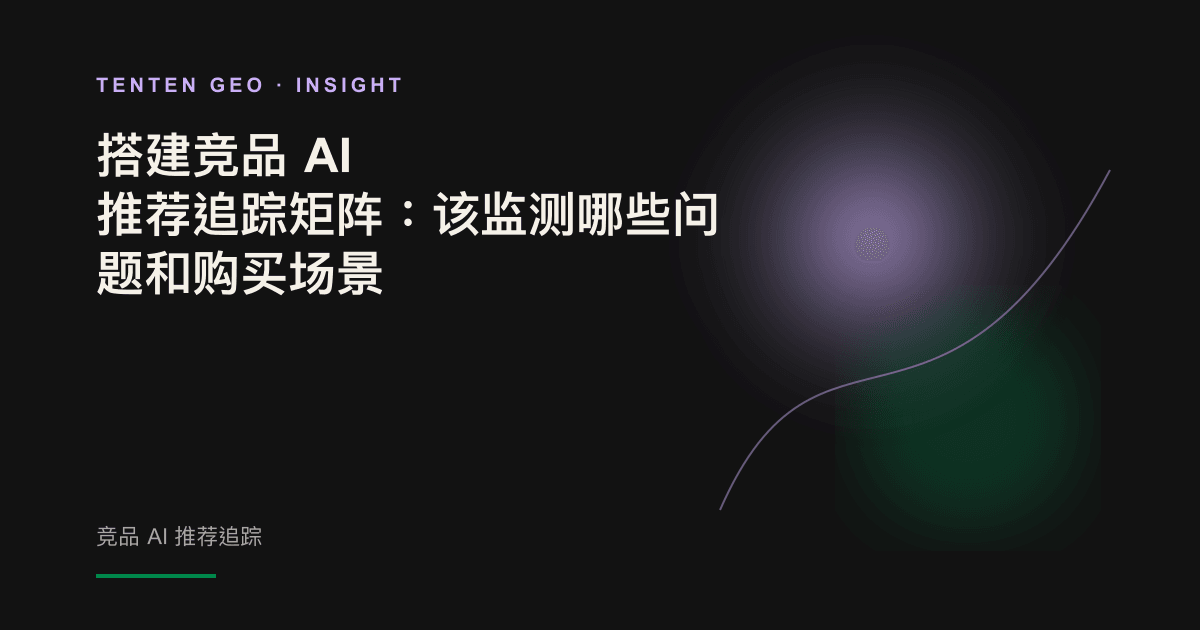 TENTEN GEO · INSIGHT

搭建竞品 AI 推荐追踪矩阵：该监测哪些问题和购买场景

竞品 AI 推荐追踪